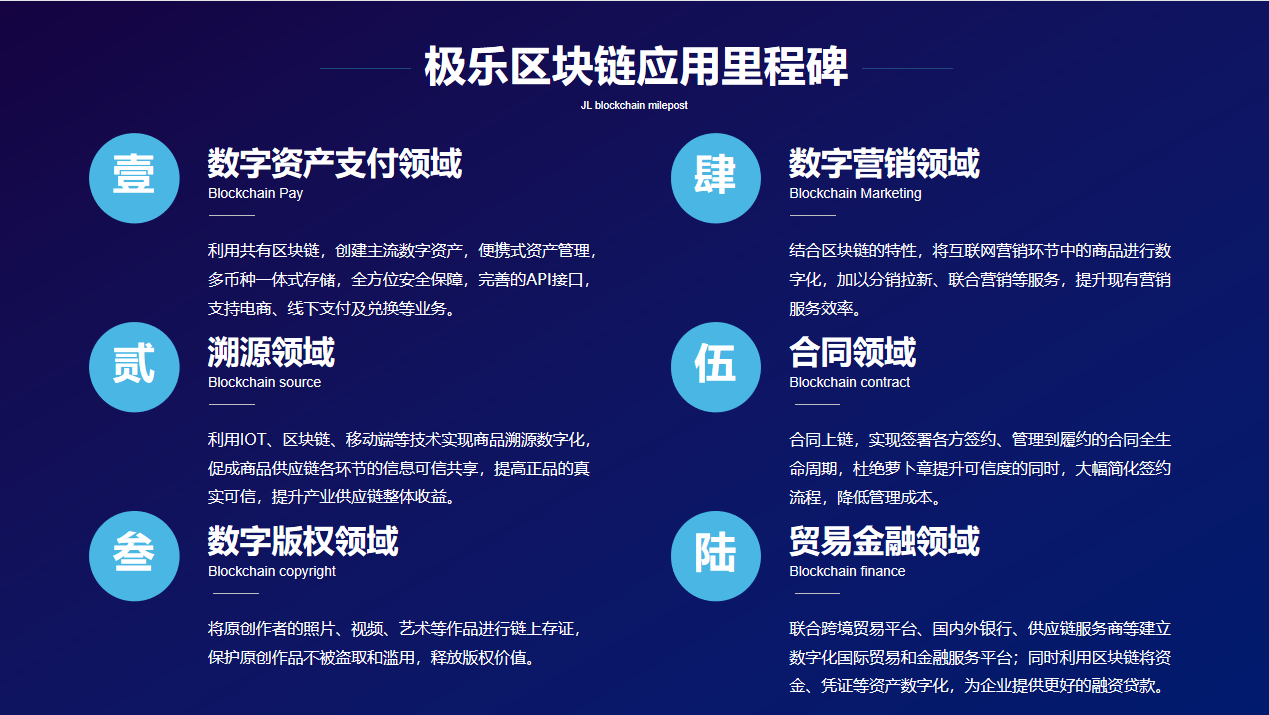 极乐区块链应用里程碑
JL blockchain milepost

壹
数字资产支付领域
Blockchain Pay
利用共有区块链，创建主流数字资产，便携式资产管理，多币种一体式存储，全方位安全保障，完善的API接口，支持电商、线下支付及兑换等业务。

贰
溯源领域
Blockchain source
利用IOT、区块链、移动端等技术实现商品溯源数字化，促成商品供应链各环节的信息可信共享，提高正品的真实可信，提升产业供应链整体收益。

叁
数字版权领域
Blockchain copyright
将原创作者的照片、视频、艺术等作品进行链上存证，保护原创作品不被盗取和滥用，释放版权价值。

肆
数字营销领域
Blockchain Marketing
结合区块链的特性，将互联网营销环节中的商品进行数字化，加以分销拉新、联合营销等服务，提升现有营销服务效率。

伍
合同领域
Blockchain contract
合同上链，实现签署各方签约、管理到履约的合同全生命周期，杜绝萝卜章提升可信度的同时，大幅简化签约流程，降低管理成本。

陆
贸易金融领域
Blockchain finance
联合跨境贸易平台、国内外银行、供应链服务商等建立数字化国际贸易和金融服务平台；同时利用区块链将资金、凭证等资产数字化，为企业提供更好的融资贷款。